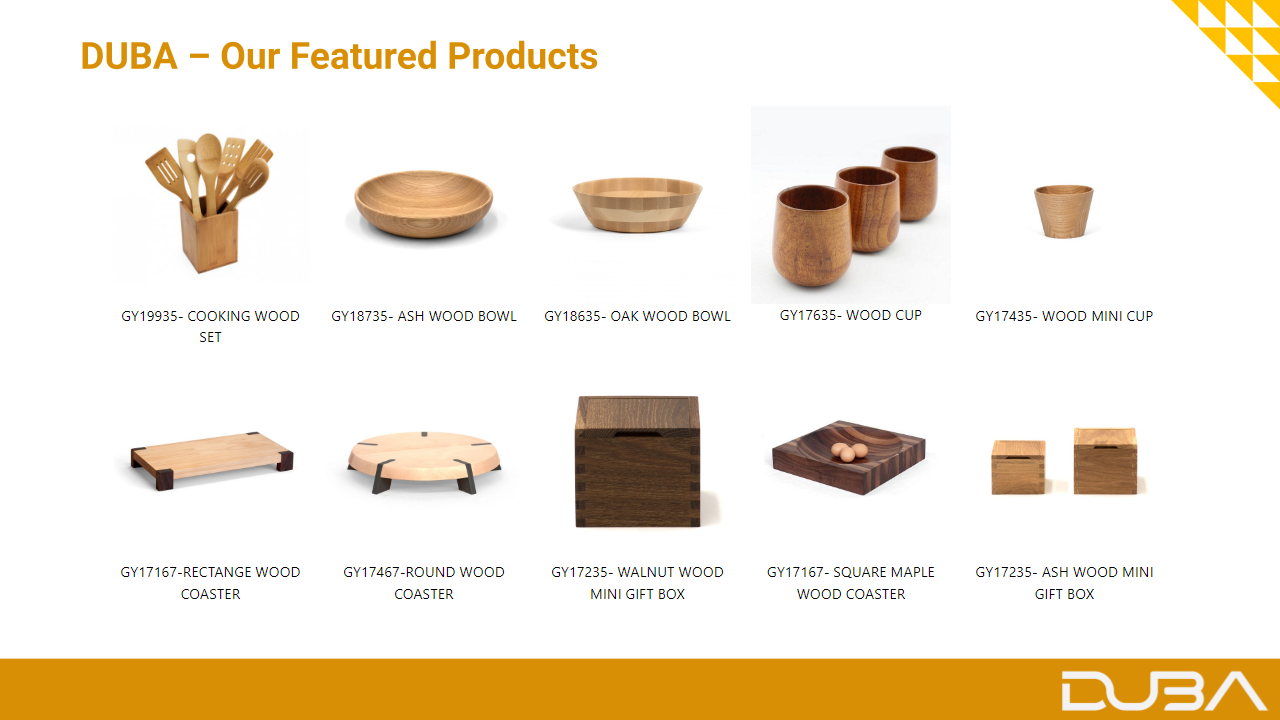 DUBA – Our Featured Products

GY19935- COOKING WOOD SET

GY18735- ASH WOOD BOWL

GY18635- OAK WOOD BOWL

GY17635- WOOD CUP

GY17435- WOOD MINI CUP

GY17167-RECTANGE WOOD COASTER

GY17467-ROUND WOOD COASTER

GY17235- WALNUT WOOD MINI GIFT BOX

GY17167- SQUARE MAPLE WOOD COASTER

GY17235- ASH WOOD MINI GIFT BOX

DUBA